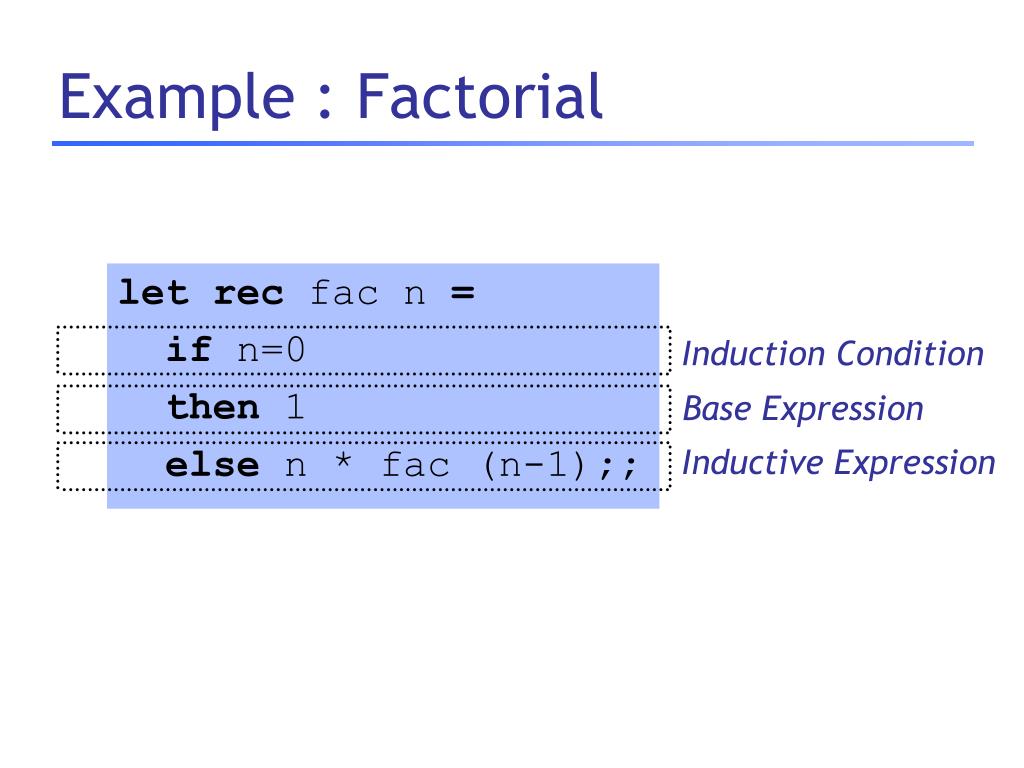 Example : Factorial

let rec fac n =
  if n=0
  then 1
  else n * fac (n-1);;

Induction Condition
Base Expression
Inductive Expression